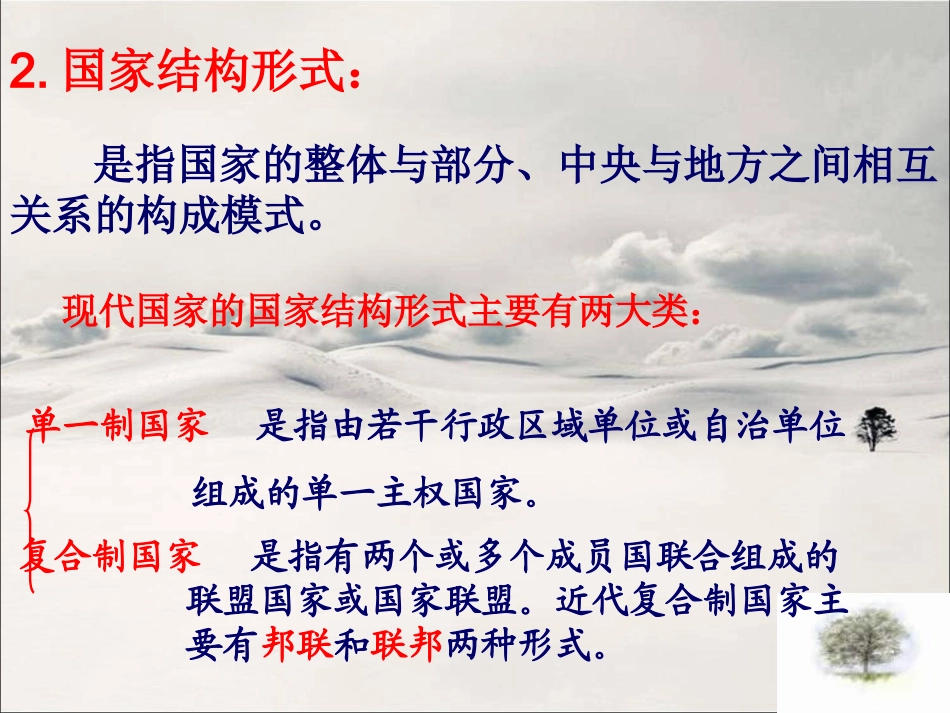 2. 国家结构形式：

是指国家的整体与部分、中央与地方之间相互关系的构成模式。

现代国家的国家结构形式主要有两大类：

单一制国家　是指由若干行政区域单位或自治单位组成的单一主权国家。

复合制国家　是指有两个或多个成员国联合组成的联盟国家或国家联盟。近代复合制国家主要有邦联和联邦两种形式。